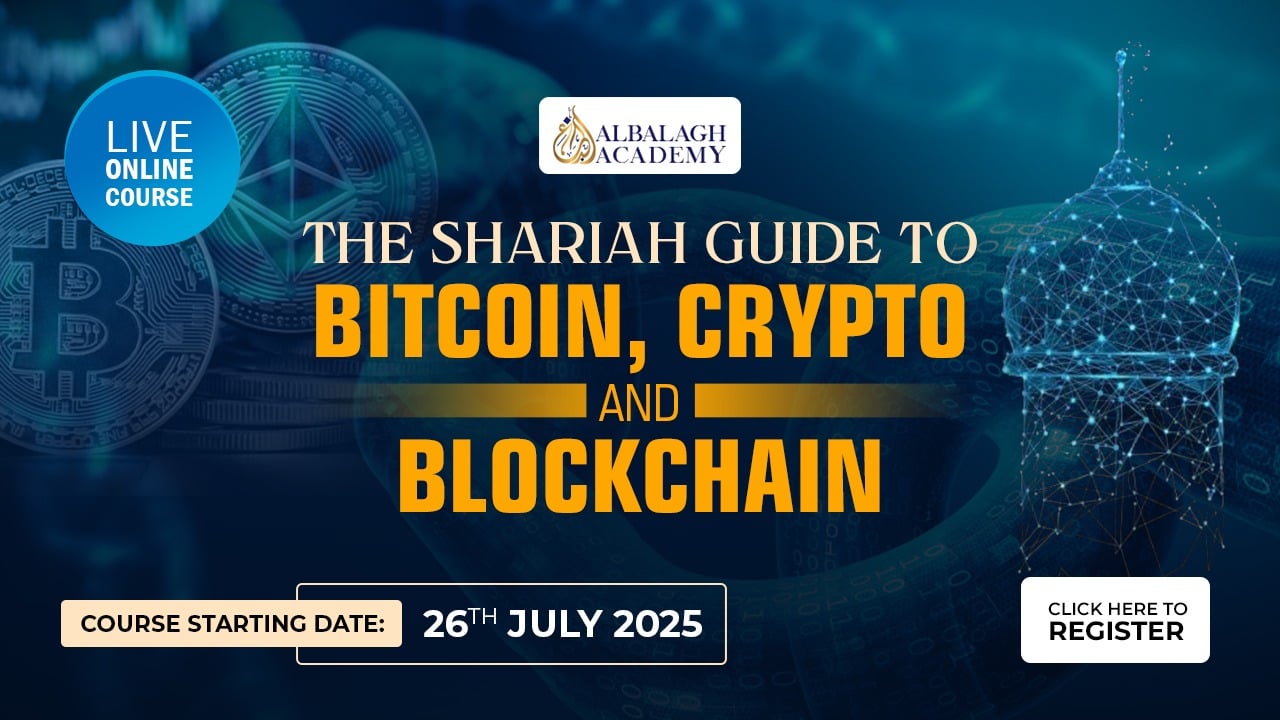 LIVE
ONLINE
COURSE

ALBALAGH
ACADEMY

THE SHARIAH GUIDE TO
BITCOIN, CRYPTO
AND
BLOCKCHAIN

COURSE STARTING DATE: 26TH JULY 2025

CLICK HERE TO
REGISTER